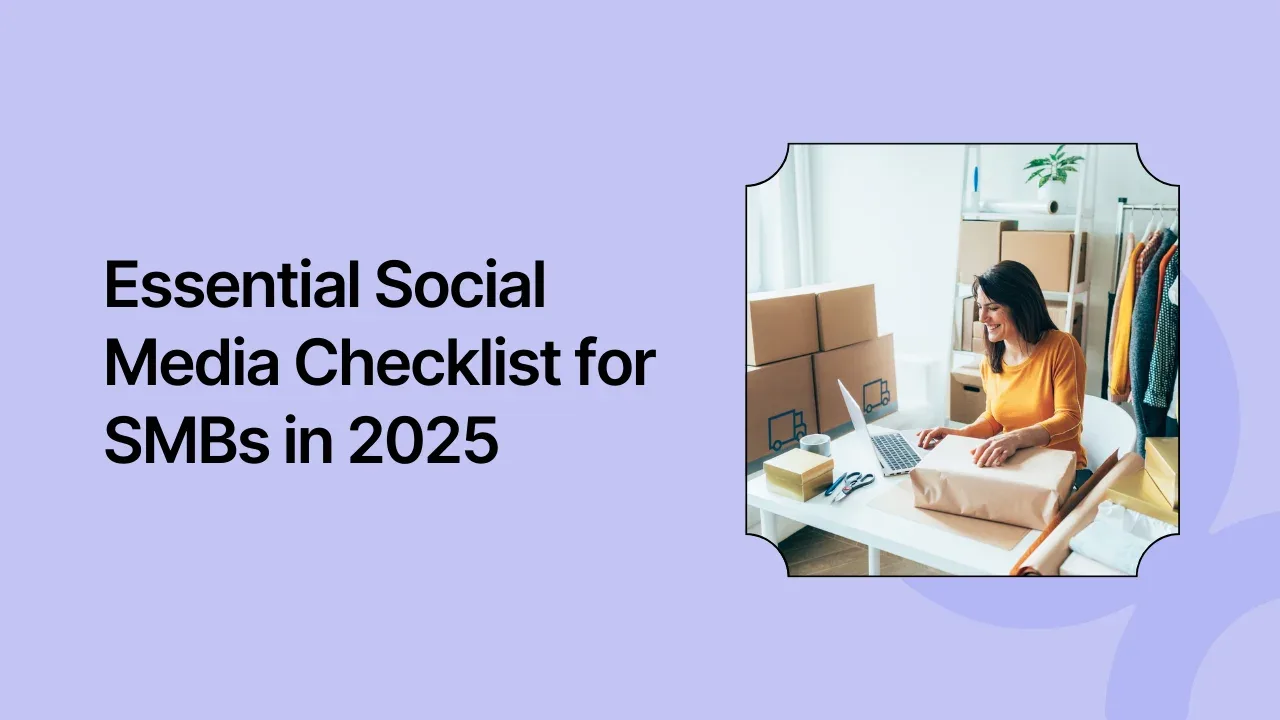 Essential Social Media Checklist for SMBs in 2025